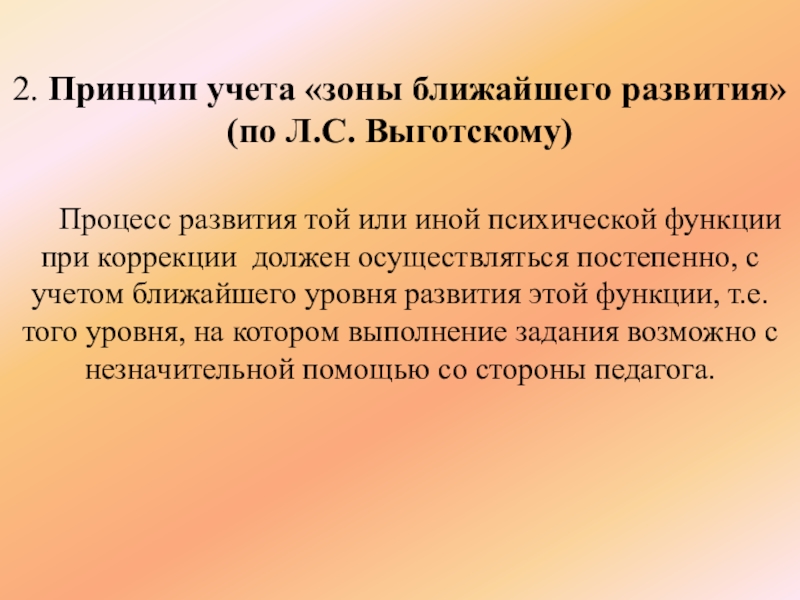 2. Принцип учета «зоны ближайшего развития» (по Л.С. Выготскому)

Процесс развития той или иной психической функции при коррекции должен осуществляться постепенно, с учетом ближайшего уровня развития этой функции, т.е. того уровня, на котором выполнение задания возможно с незначительной помощью со стороны педагога.